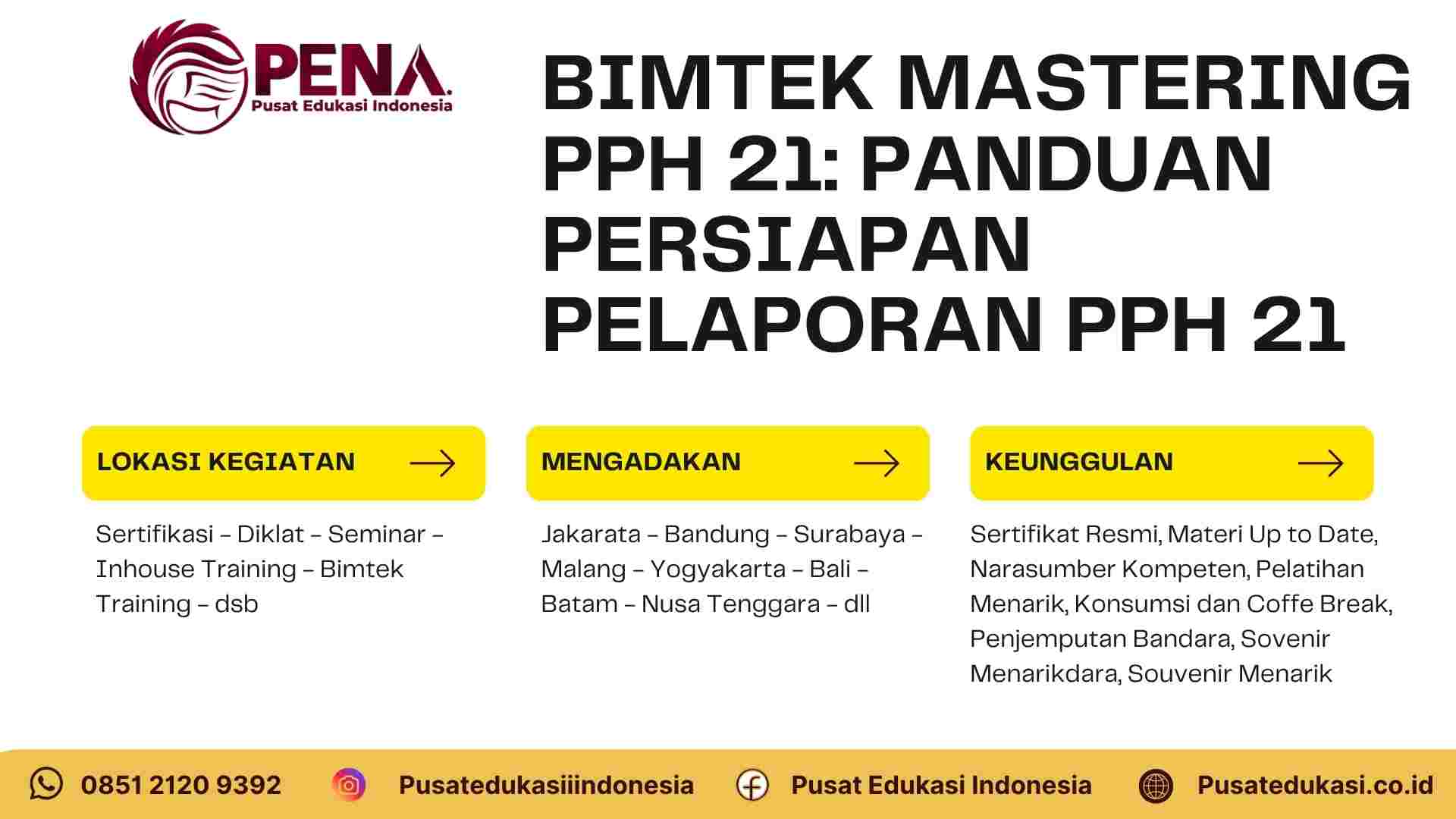 PENA.
Pusat Edukasi Indonesia

BIMTEK MASTERING PPH 21: PANDUAN PERSIAPAN PELAPORAN PPH 21

LOKASI KEGIATAN

Sertifikasi – Diklat – Seminar – Inhouse Training – Bimtek Training – dsb

MENGADAKAN

Jakarata – Bandung – Surabaya – Malang – Yogyakarta – Bali – Batam – Nusa Tenggara – dll

KEUNGGULAN

Sertifikat Resmi, Materi Up to Date, Narasumber Kompeten, Pelatihan Menarik, Konsumsi dan Coffe Break, Penjemputan Bandara, Sovenir Menarikdara, Souvenir Menarik

0851 2120 9392 Pusatedukasiiindonesia Pusat Edukasi Indonesia Pusatedukasi.co.id